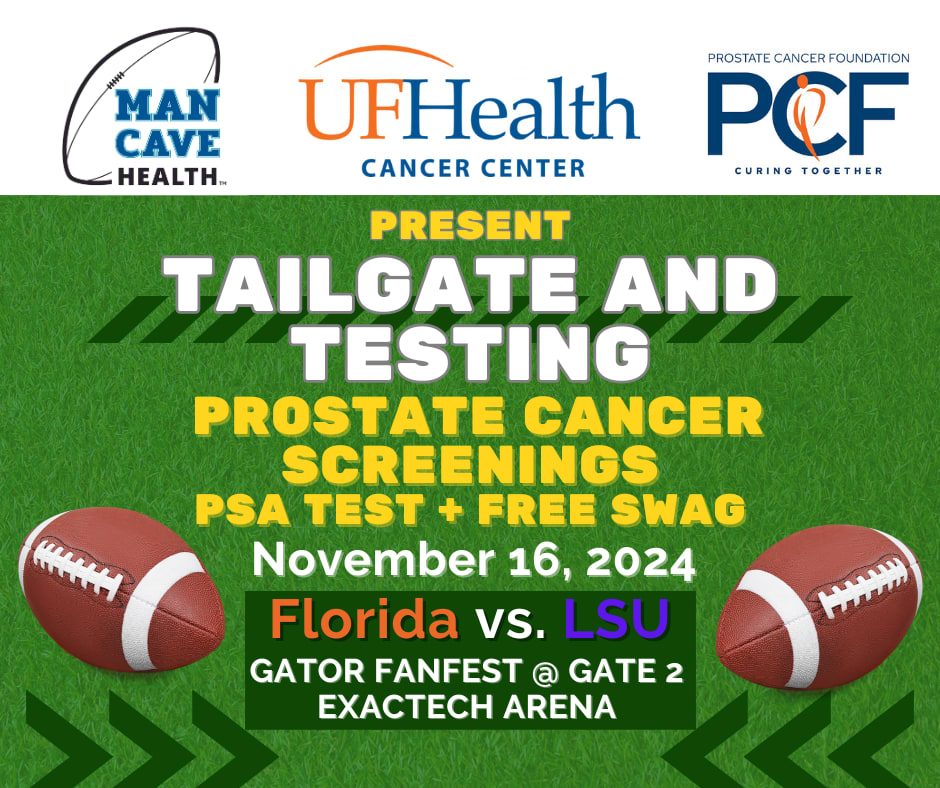 MAN CAVE HEALTH™

UFHealth
CANCER CENTER

PROSTATE CANCER FOUNDATION
PCF
CURING TOGETHER

PRESENT
TAILGATE AND TESTING
PROSTATE CANCER SCREENINGS
PSA TEST + FREE SWAG
November 16, 2024
Florida vs. LSU
GATOR FANFEST @ GATE 2
EXACTECH ARENA